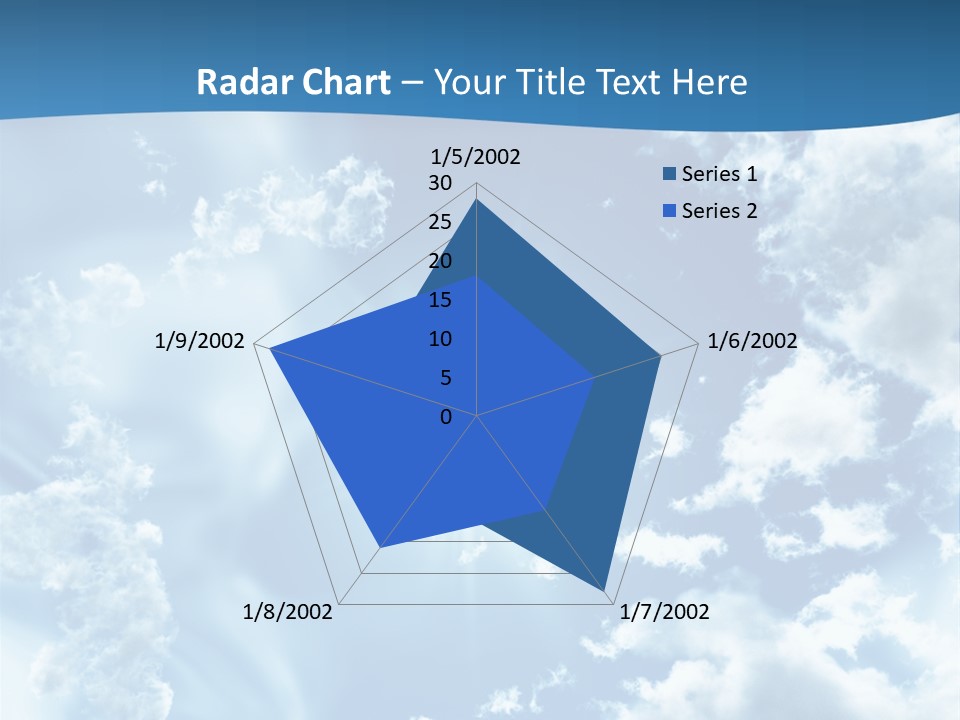 Radar Chart – Your Title Text Here

1/5/2002
30
25
20
15
10
5
0
1/6/2002
1/7/2002
1/8/2002
1/9/2002

Series 1
Series 2